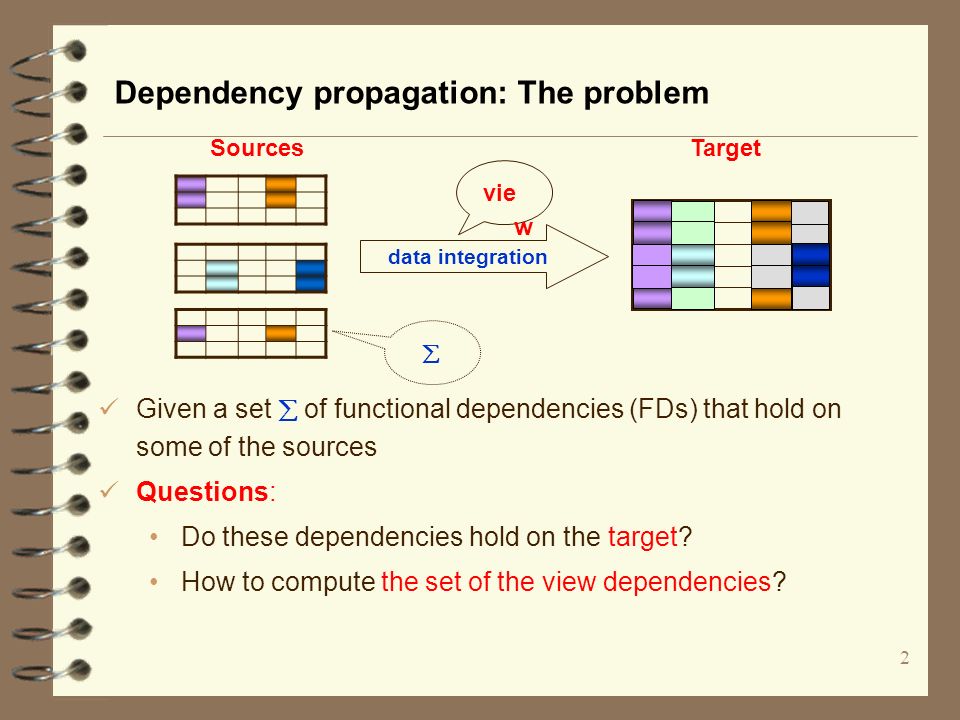 Dependency propagation: The problem

Sources

Target

vie
w

data integration

$\Sigma$

✓ Given a set $\Sigma$ of functional dependencies (FDs) that hold on some of the sources

✓ Questions:

• Do these dependencies hold on the target?

• How to compute the set of the view dependencies?

2